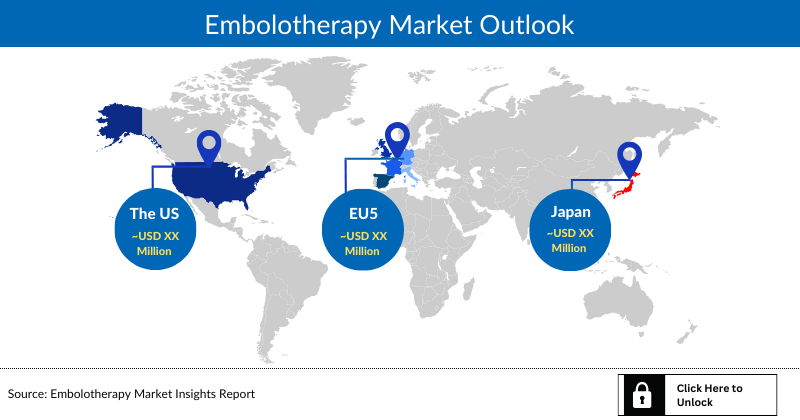 Embolotherapy Market Outlook

The US
~USD XX Million

EU5
~USD XX Million

Japan
~USD XX Million

Source: Embolotherapy Market Insights Report

Click Here to Unlock